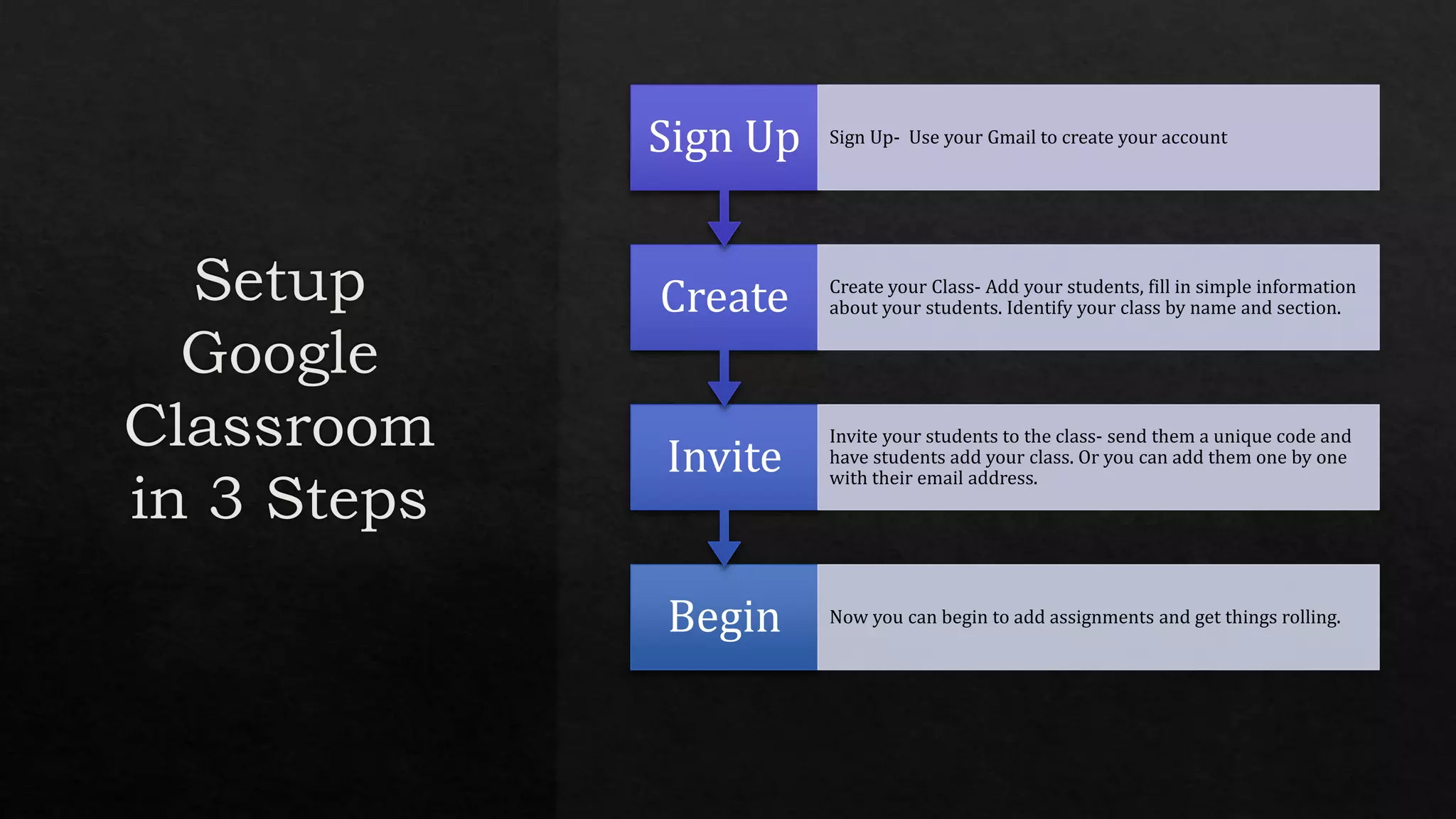 Setup Google Classroom in 3 Steps

Sign Up

Sign Up- Use your Gmail to create your account

Create

Create your Class- Add your students, fill in simple information about your students. Identify your class by name and section.

Invite

Invite your students to the class- send them a unique code and have students add your class. Or you can add them one by one with their email address.

Begin

Now you can begin to add assignments and get things rolling.